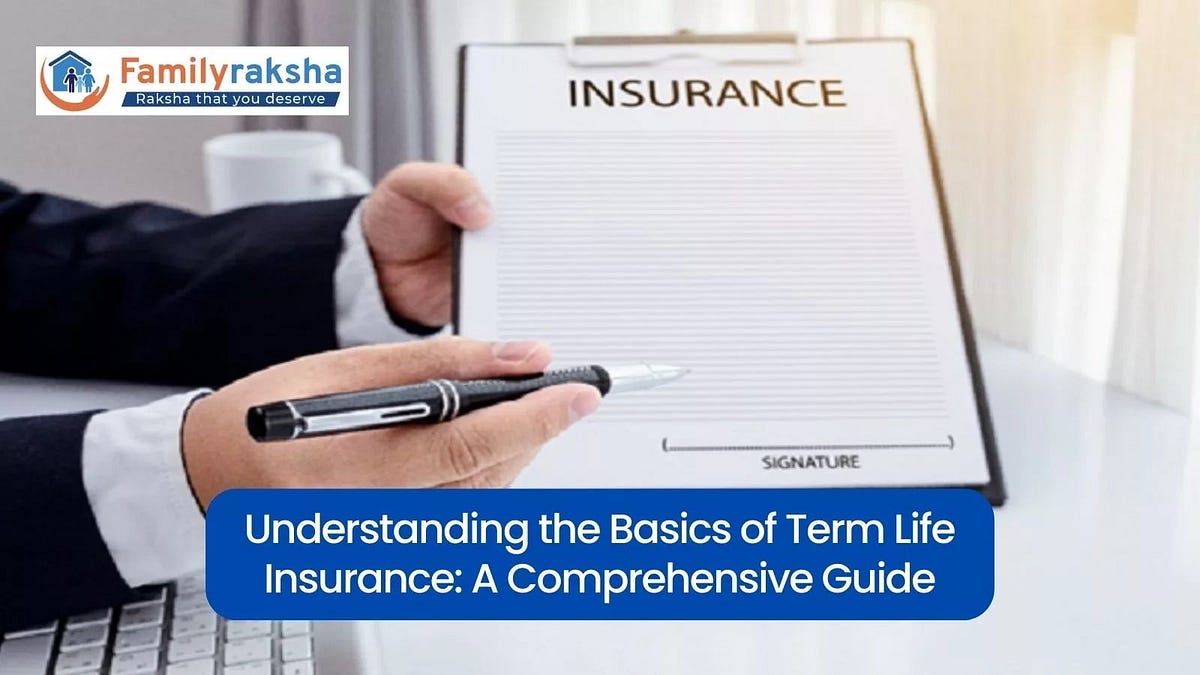 Familyraksha
Raksha that you deserve

INSURANCE

SIGNATURE

Understanding the Basics of Term Life Insurance: A Comprehensive Guide